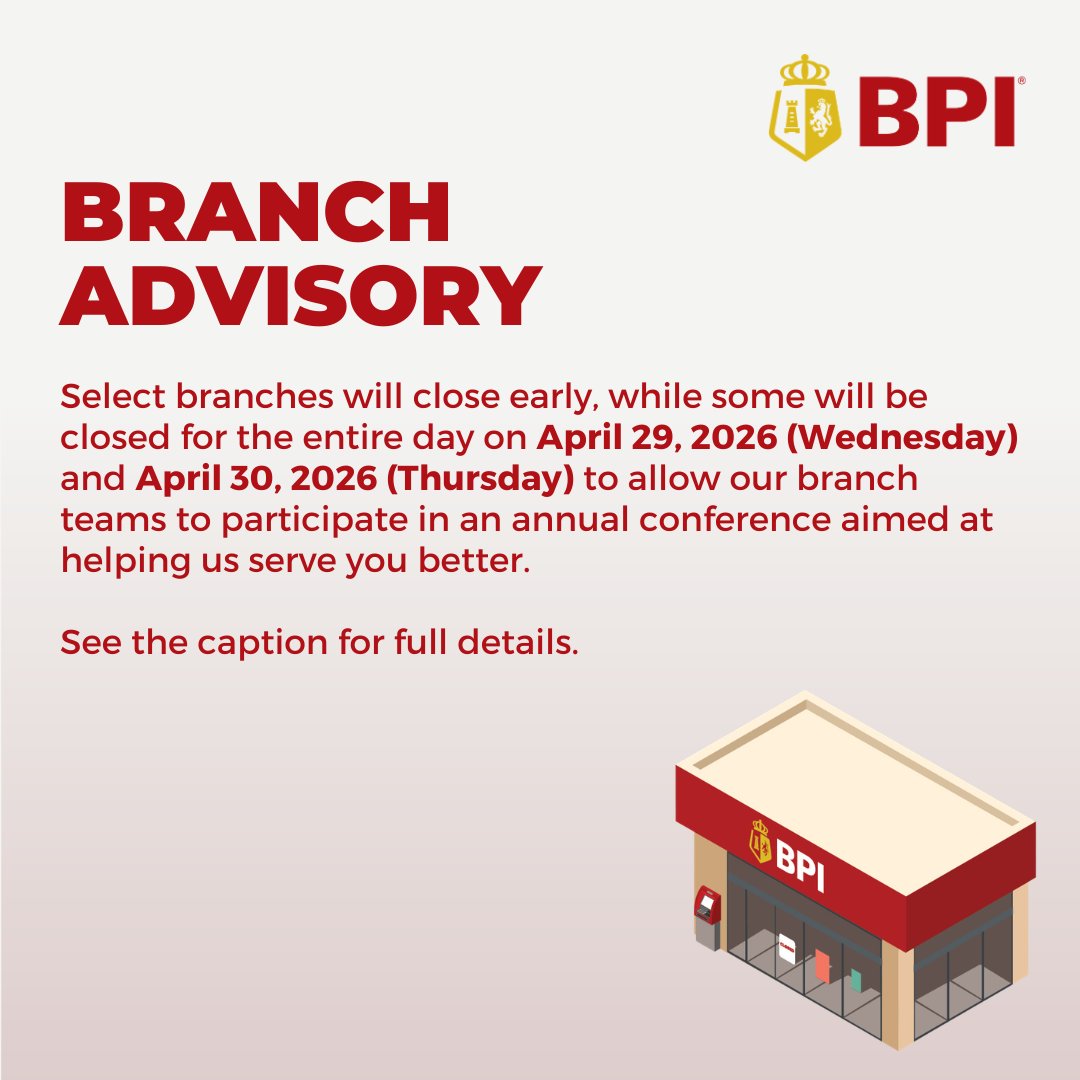 BPI®

BRANCH ADVISORY

Select branches will close early, while some will be closed for the entire day on April 29, 2026 (Wednesday) and April 30, 2026 (Thursday) to allow our branch teams to participate in an annual conference aimed at helping us serve you better.

See the caption for full details.

BPI